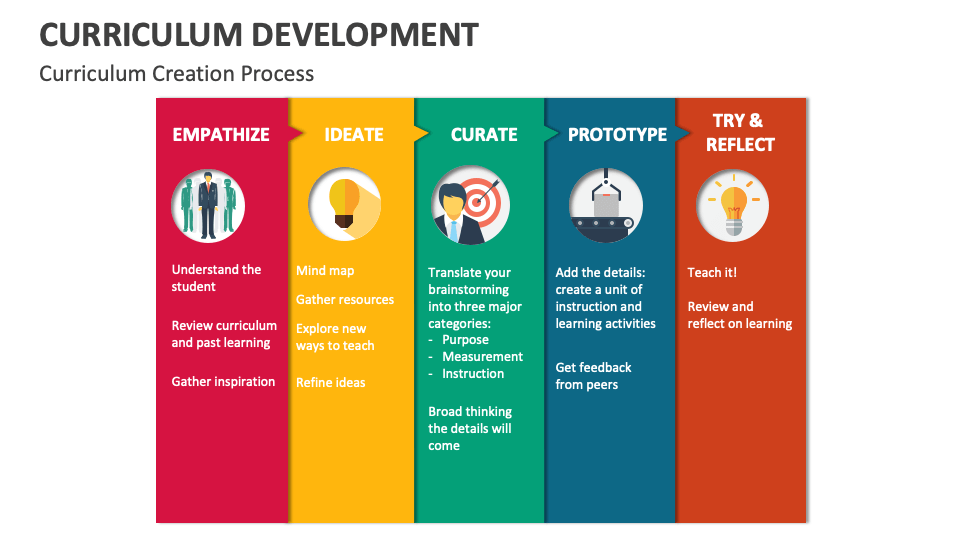 CURRICULUM DEVELOPMENT

Curriculum Creation Process

EMPATHIZE

Understand the student

Review curriculum and past learning

Gather inspiration

IDEATE

Mind map

Gather resources

Explore new ways to teach

Refine ideas

CURATE

Translate your brainstorming into three major categories:
- Purpose
- Measurement
- Instruction

Broad thinking the details will come

PROTOTYPE

Add the details: create a unit of instruction and learning activities

Get feedback from peers

TRY & REFLECT

Teach it!

Review and reflect on learning